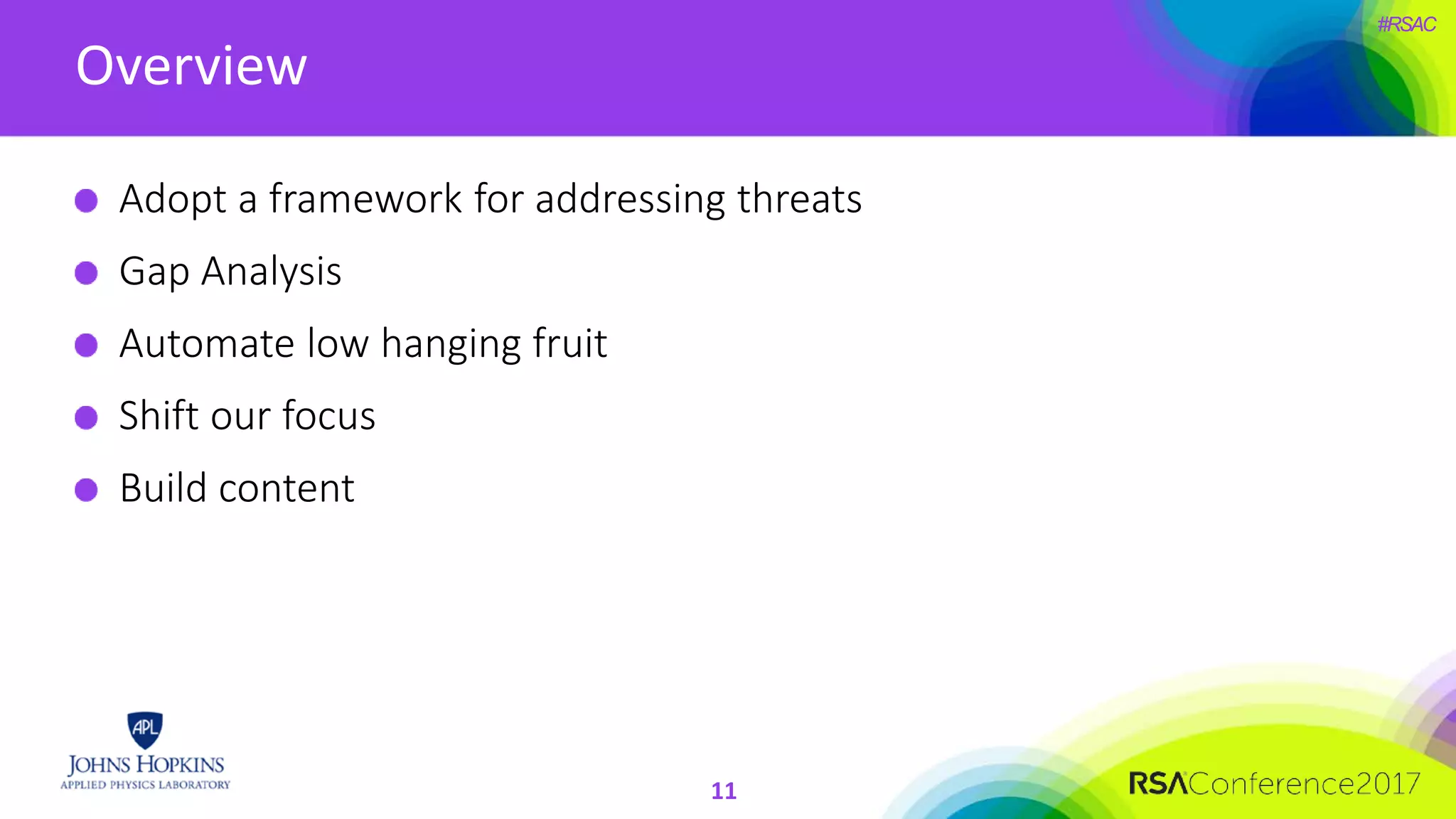 #RSAC

Overview

- Adopt a framework for addressing threats
- Gap Analysis
- Automate low hanging fruit
- Shift our focus
- Build content

APL
JOHNS HOPKINS
APPLIED PHYSICS LABORATORY

11

RSAConference2017